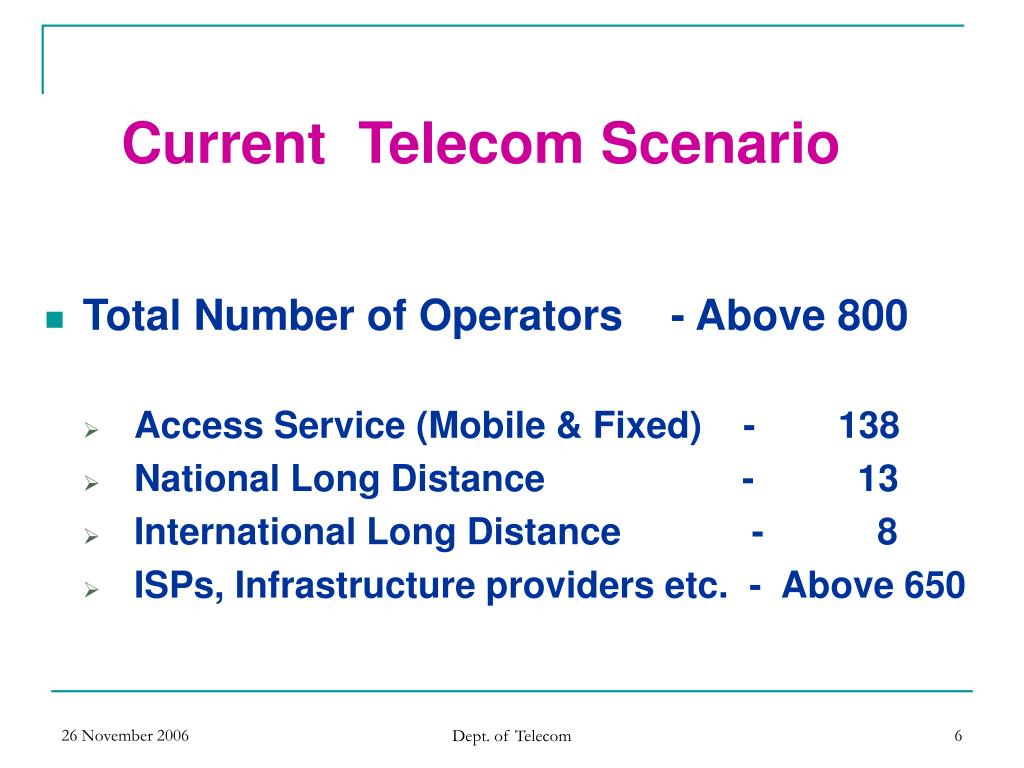 Current Telecom Scenario

Total Number of Operators - Above 800

Access Service (Mobile & Fixed) - 138
National Long Distance - 13
International Long Distance - 8
ISPs, Infrastructure providers etc. - Above 650

26 November 2006
Dept. of Telecom
6